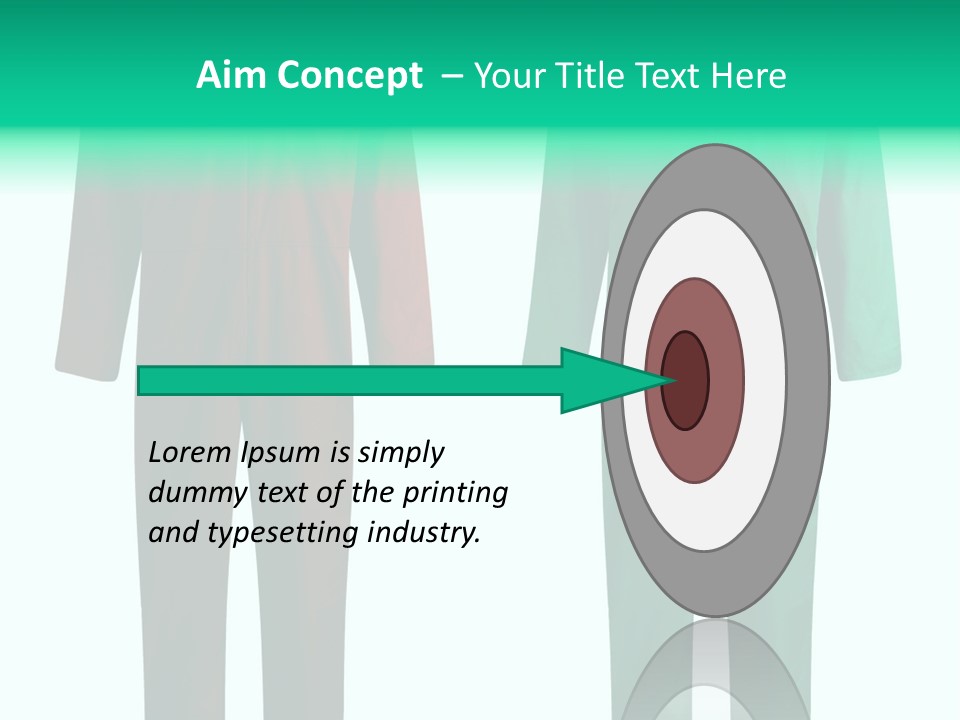 Aim Concept – Your Title Text Here

Lorem Ipsum is simply dummy text of the printing and typesetting industry.